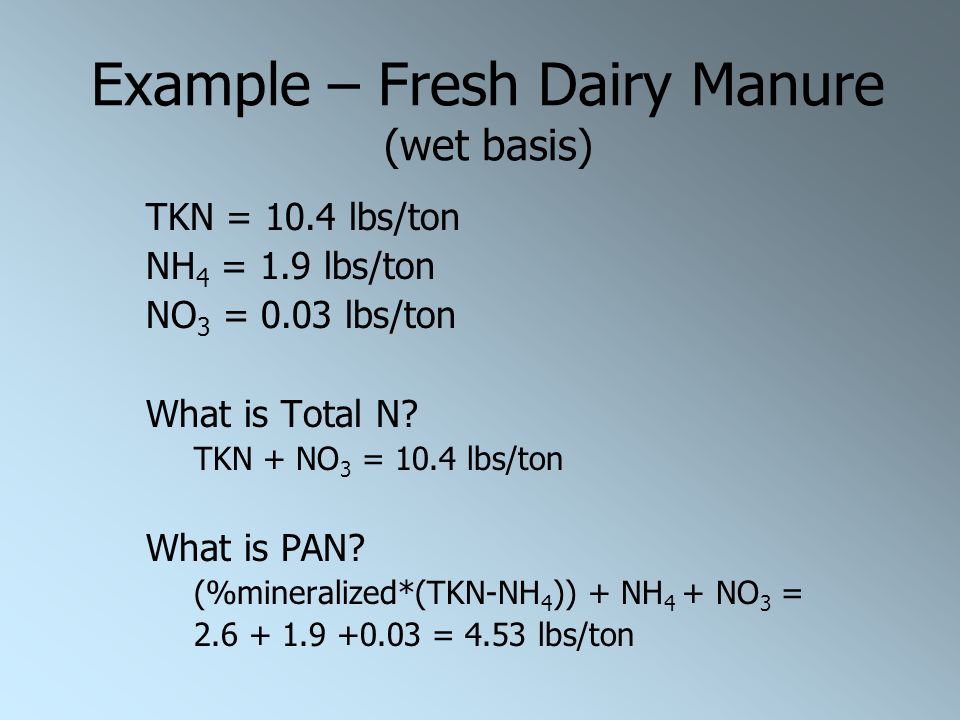 Example – Fresh Dairy Manure
(wet basis)

TKN = 10.4 lbs/ton
$NH_4$ = 1.9 lbs/ton
$NO_3$ = 0.03 lbs/ton

What is Total N?
TKN + $NO_3$ = 10.4 lbs/ton

What is PAN?
(%mineralized*(TKN-$NH_4$)) + $NH_4$ + $NO_3$ =
2.6 + 1.9 +0.03 = 4.53 lbs/ton